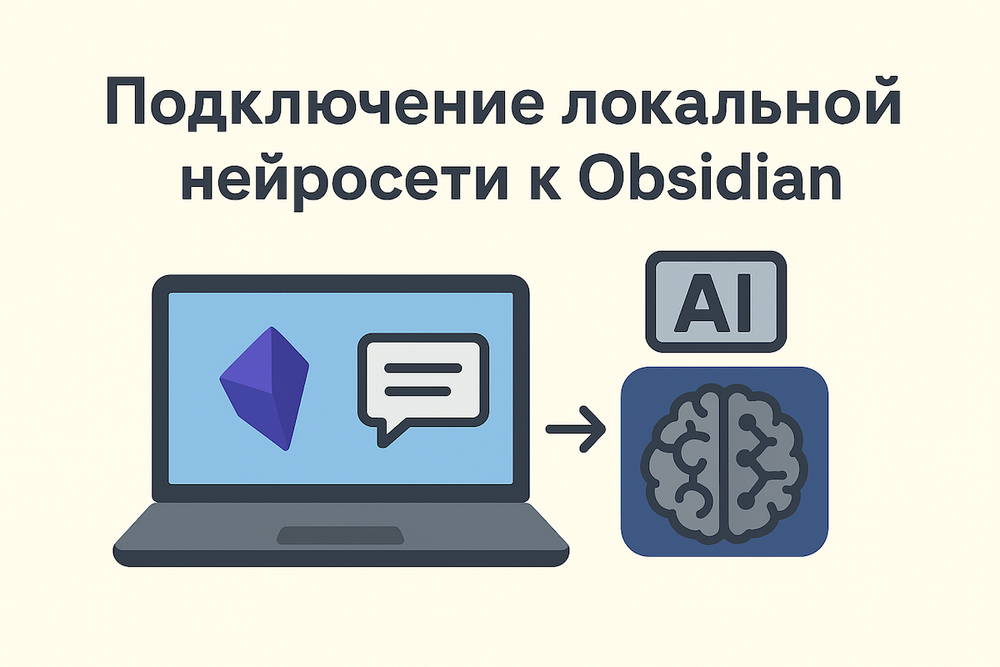 Подключение локальной нейросети к Obsidian

AI